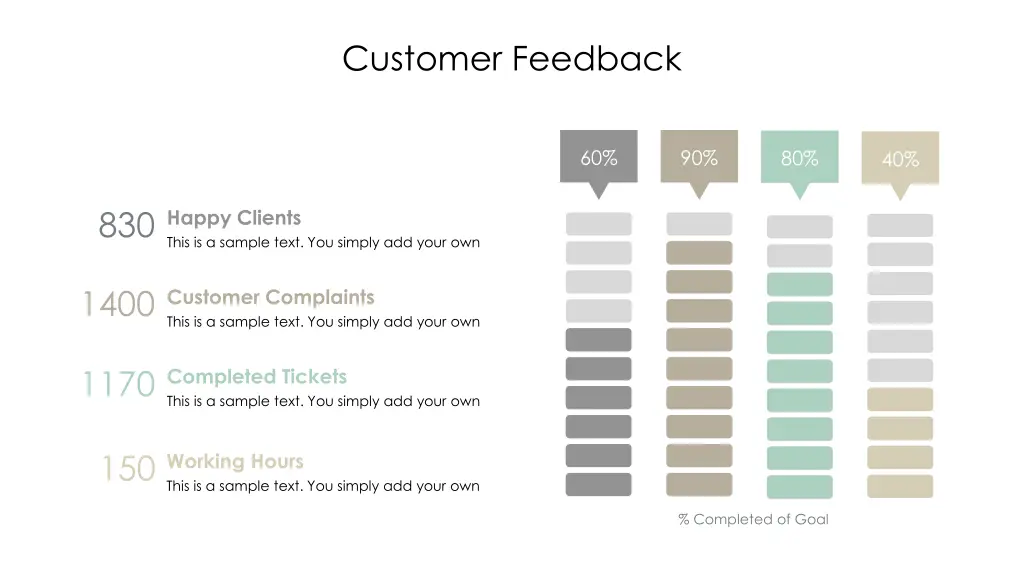 Customer Feedback

830 Happy Clients
This is a sample text. You simply add your own

1400 Customer Complaints
This is a sample text. You simply add your own

1170 Completed Tickets
This is a sample text. You simply add your own

150 Working Hours
This is a sample text. You simply add your own

60%

90%

80%

40%

% Completed of Goal